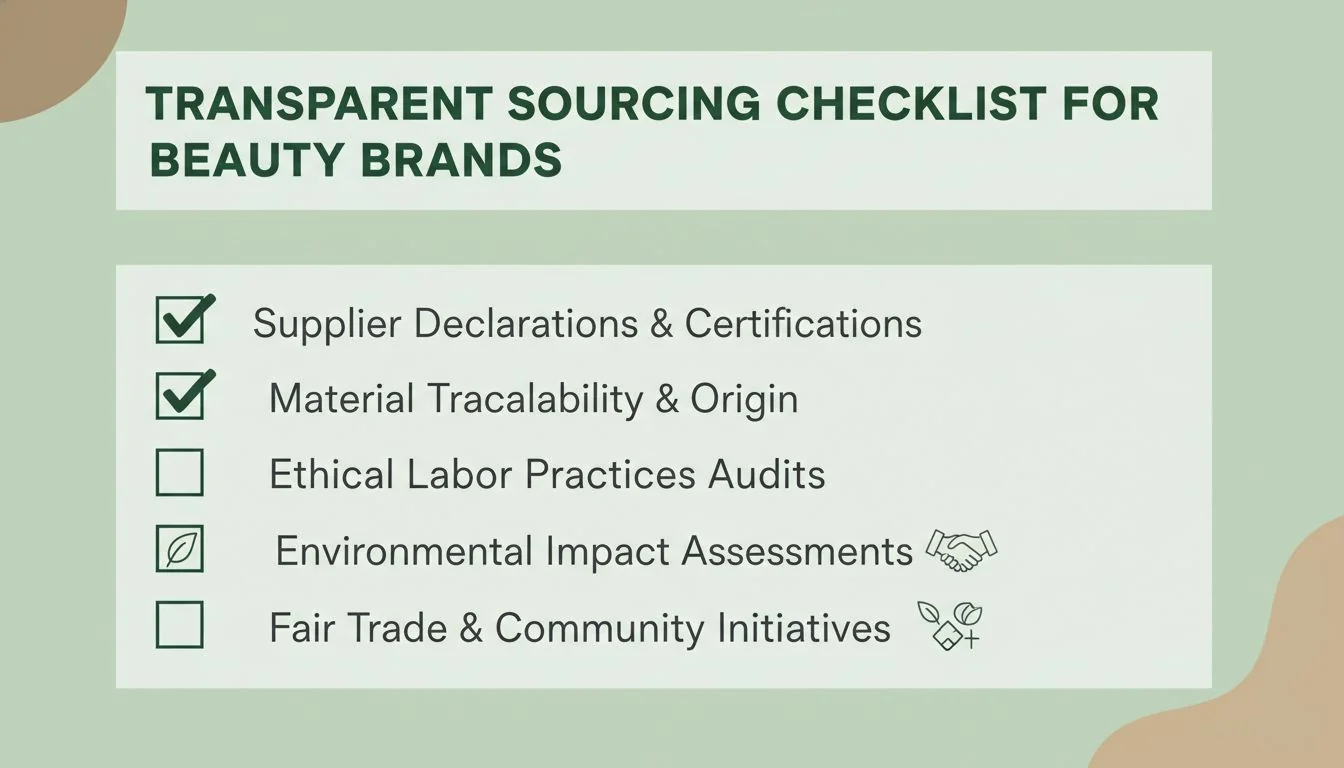 TRANSPARENT SOURCING CHECKLIST FOR BEAUTY BRANDS

Supplier Declarations & Certifications

Material Tracalability & Origin

Ethical Labor Practices Audits

Environmental Impact Assessments

Fair Trade & Community Initiatives